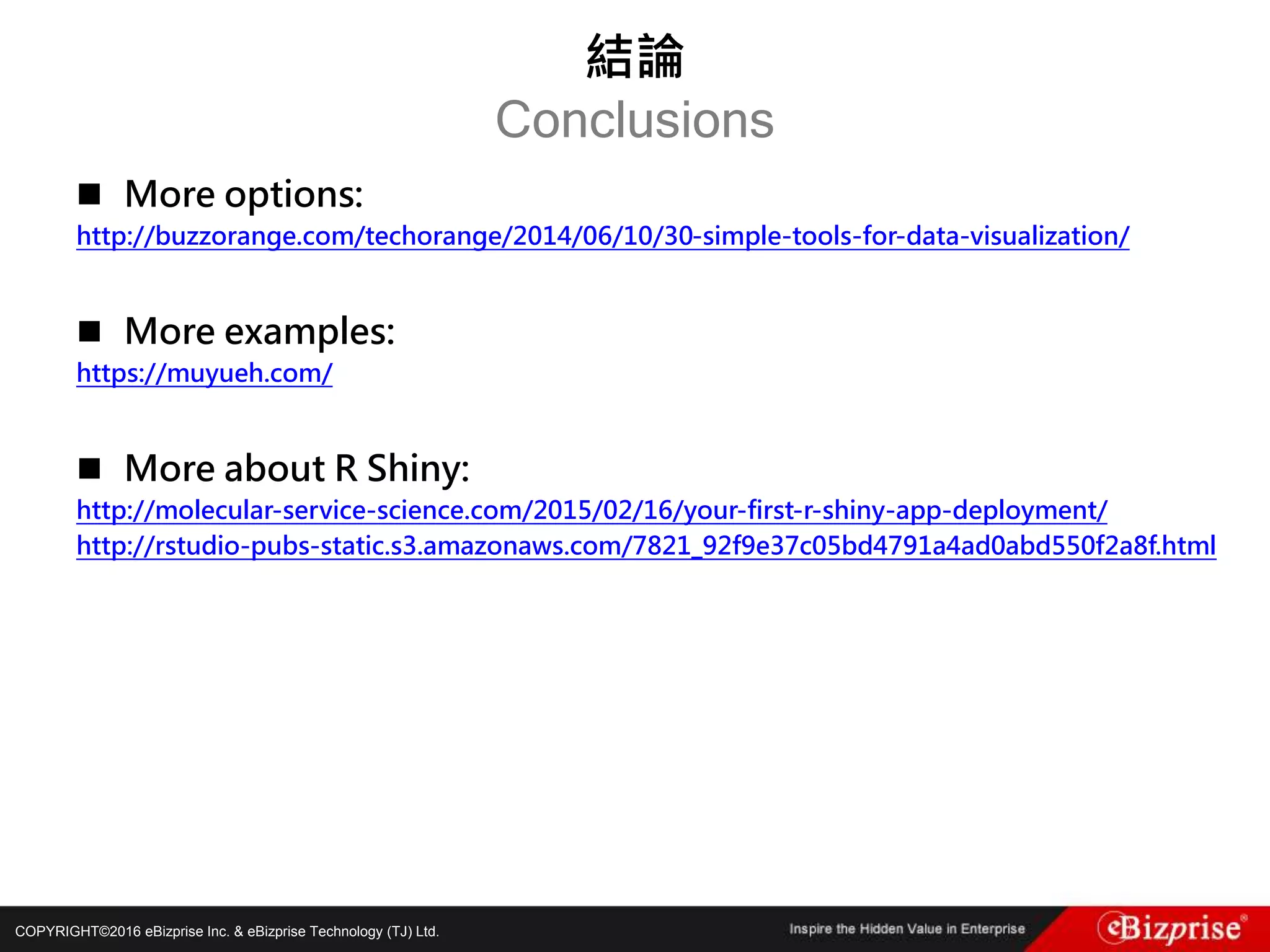 結論
Conclusions

■ More options:
http://buzzorange.com/techorange/2014/06/10/30-simple-tools-for-data-visualization/

■ More examples:
https://muyueh.com/

■ More about R Shiny:
http://molecular-service-science.com/2015/02/16/your-first-r-shiny-app-deployment/
http://rstudio-pubs-static.s3.amazonaws.com/7821_92f9e37c05bd4791a4ad0abd550f2a8f.html

COPYRIGHT©2016 eBizprise Inc. & eBizprise Technology (TJ) Ltd.
Inspire the Hidden Value in Enterprise
eBizprise®